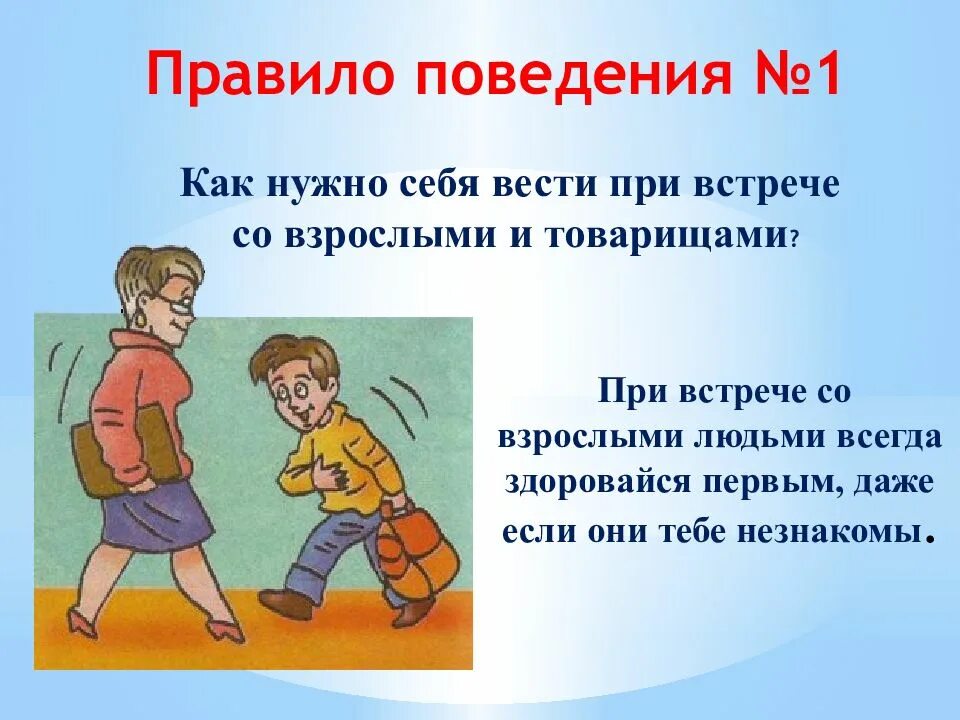 Правило поведения №1

Как нужно себя вести при встрече со взрослыми и товарищами?

При встрече со взрослыми людьми всегда здоровайся первым, даже если они тебе незнакомы.